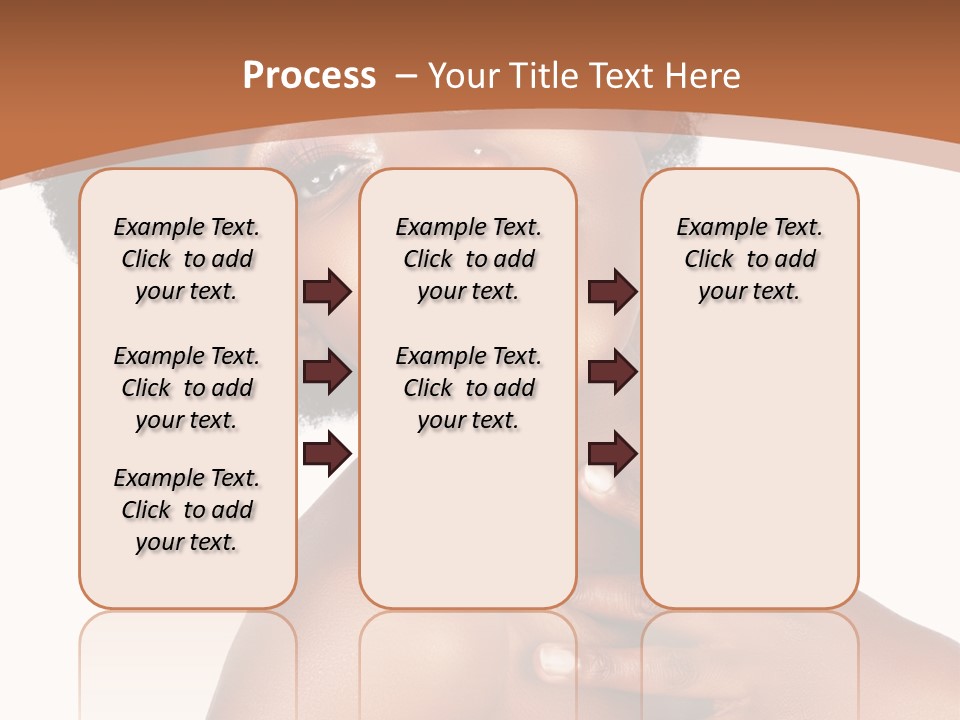 Process – Your Title Text Here

Example Text. Click to add your text.

Example Text. Click to add your text.

Example Text. Click to add your text.

Example Text. Click to add your text.

Example Text. Click to add your text.

Example Text. Click to add your text.